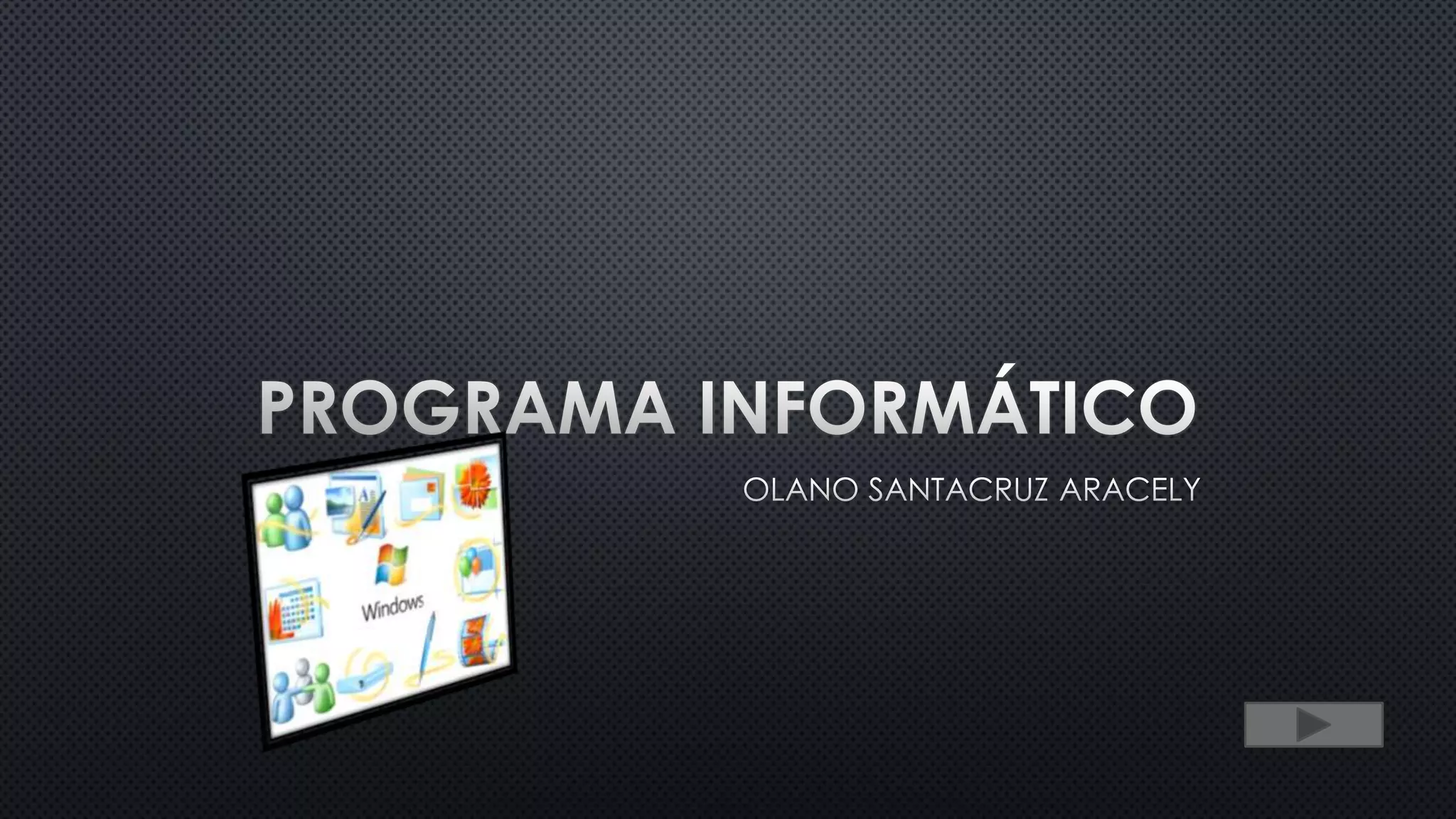 PROGRAMA INFORMÁTICO

OLANO SANTACRUZ ARACELY

Windows